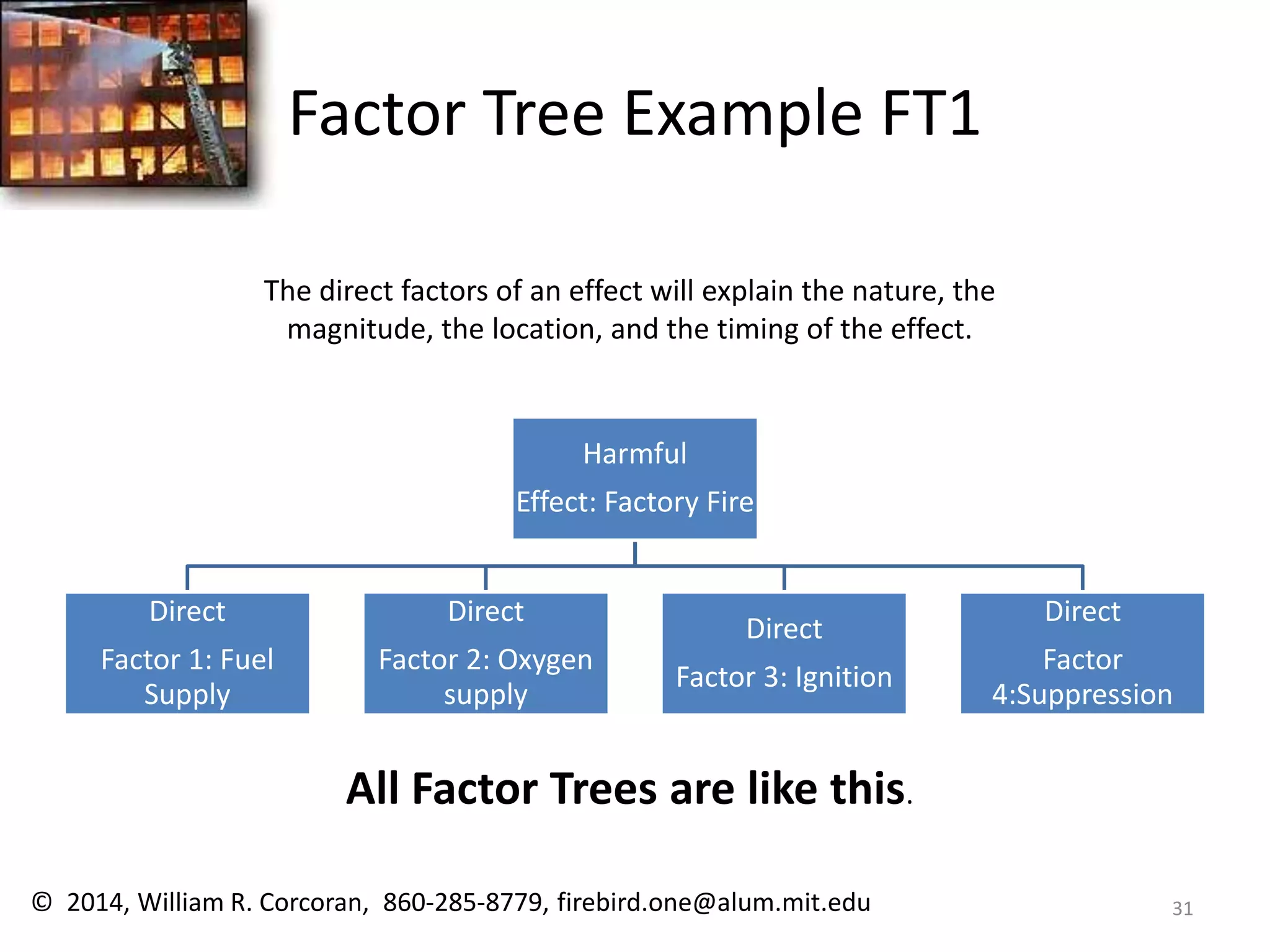 Factor Tree Example FT1

The direct factors of an effect will explain the nature, the magnitude, the location, and the timing of the effect.

Harmful

Effect: Factory Fire

Direct

Factor 1: Fuel Supply

Direct

Factor 2: Oxygen supply

Direct

Factor 3: Ignition

Direct

Factor 4:Suppression

All Factor Trees are like this.

© 2014, William R. Corcoran, 860-285-8779, firebird.one@alum.mit.edu

31